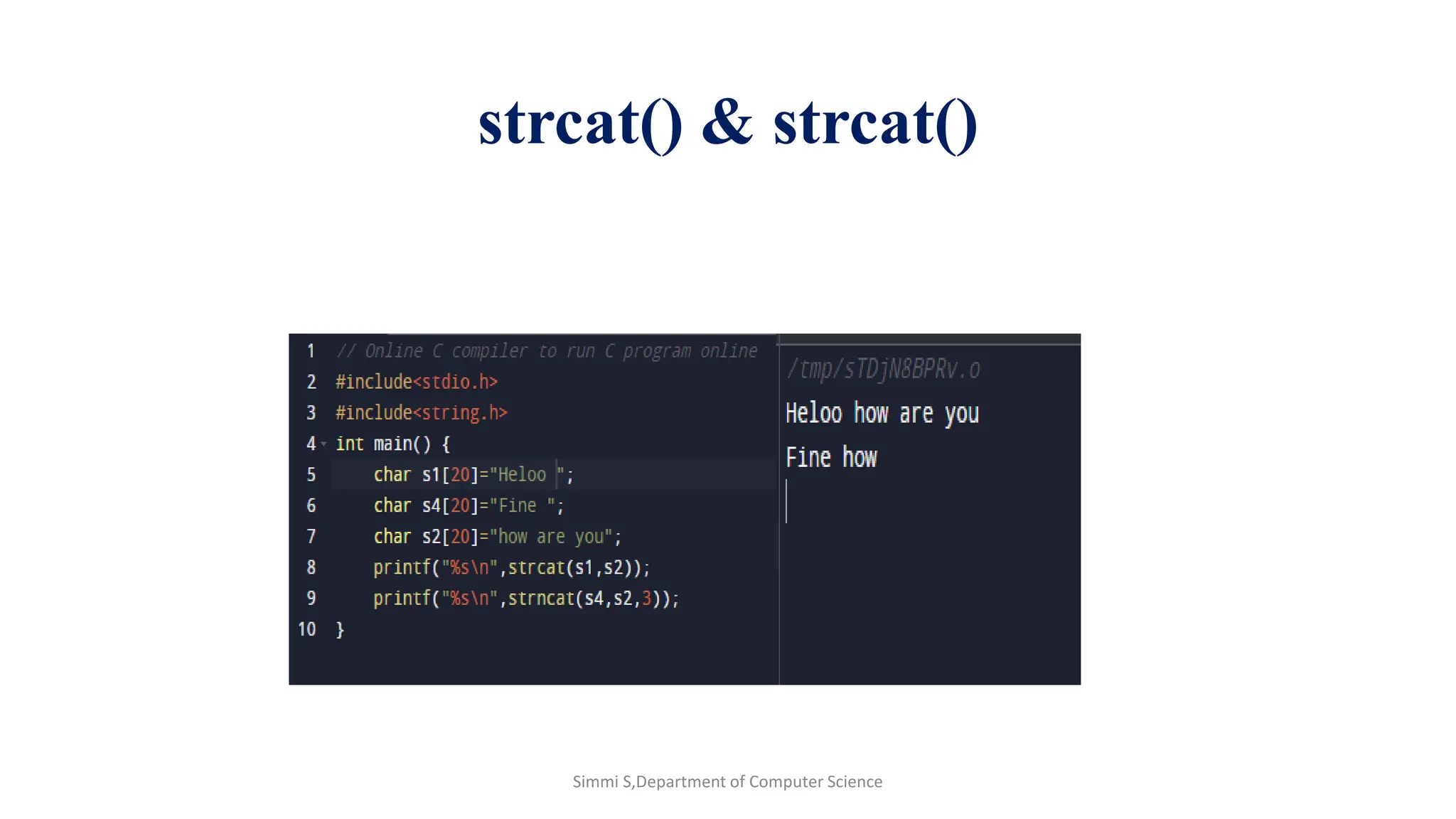 strcat() & strcat()

1 // Online C compiler to run C program online
2 #include<stdio.h>
3 #include<string.h>
4 int main() {
5     char s1[20]="Heloo ";
6     char s4[20]="Fine ";
7     char s2[20]="how are you";
8     printf("%s\n",strcat(s1,s2));
9     printf("%s\n",strncat(s4,s2,3));
10 }

/tmp/sTDjN8BPRv.o
Heloo how are you
Fine how

Simmi S,Department of Computer Science